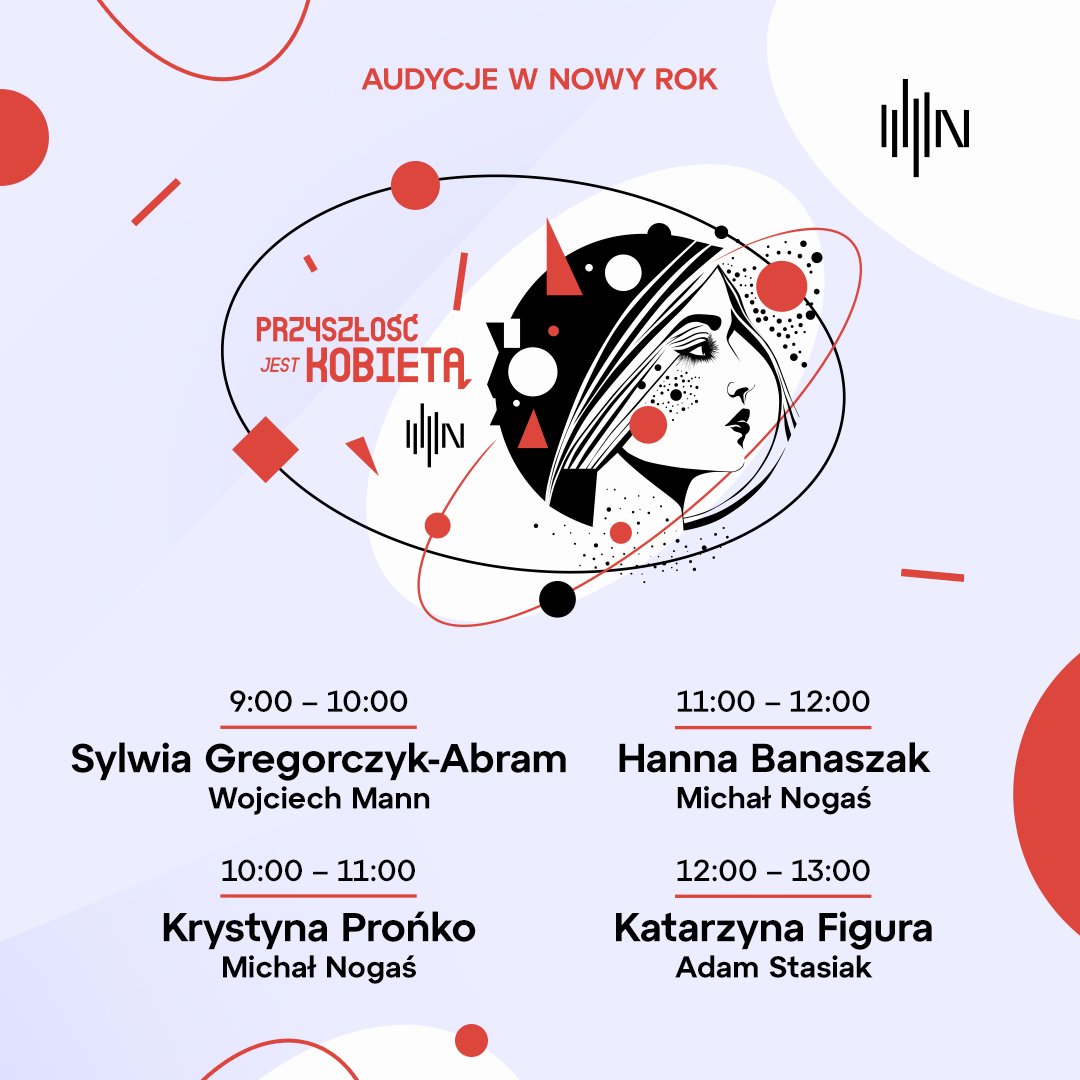 AUDYCJE W NOWY ROK

N

PRZYSZŁOŚĆ JEST KOBIETĄ

N

9:00 – 10:00
Sylwia Gregorczyk-Abram
Wojciech Mann

10:00 – 11:00
Krystyna Prońko
Michał Nogaś

11:00 – 12:00
Hanna Banaszak
Michał Nogaś

12:00 – 13:00
Katarzyna Figura
Adam Stasiak